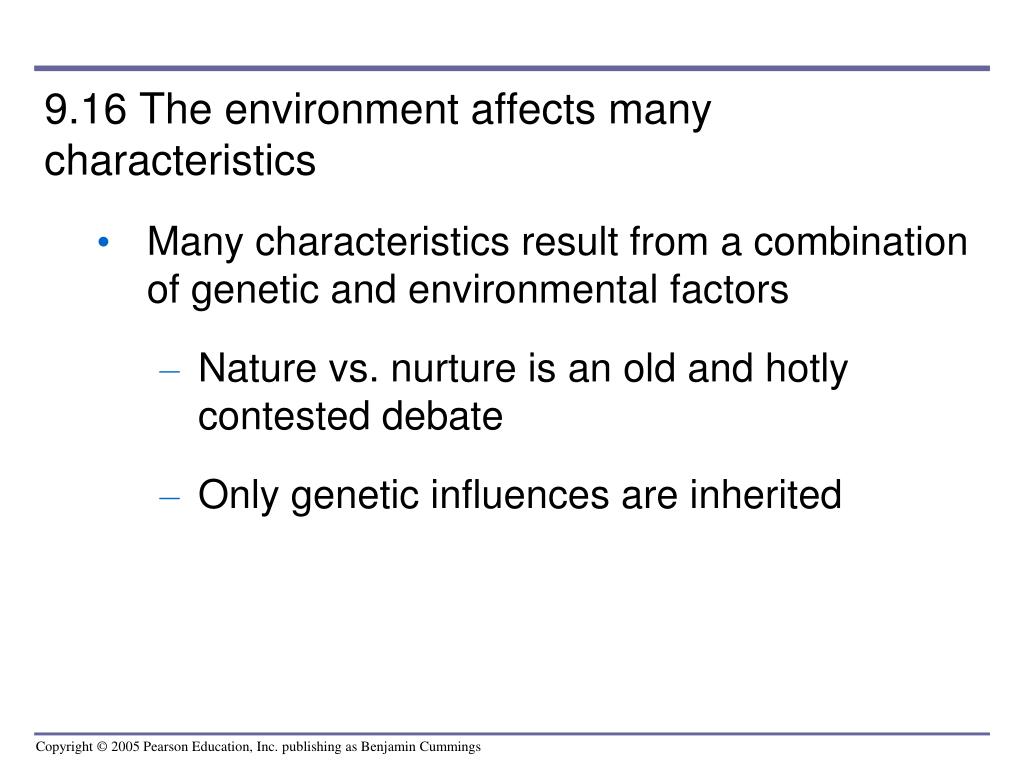 9.16 The environment affects many characteristics

• Many characteristics result from a combination of genetic and environmental factors

– Nature vs. nurture is an old and hotly contested debate

– Only genetic influences are inherited

Copyright © 2005 Pearson Education, Inc. publishing as Benjamin Cummings